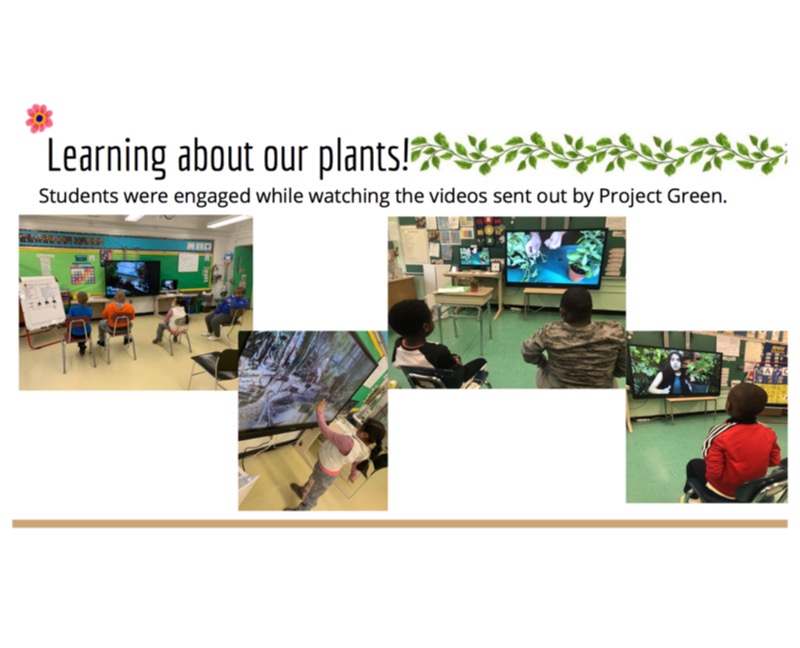 Learning about our plants!

Students were engaged while watching the videos sent out by Project Green.